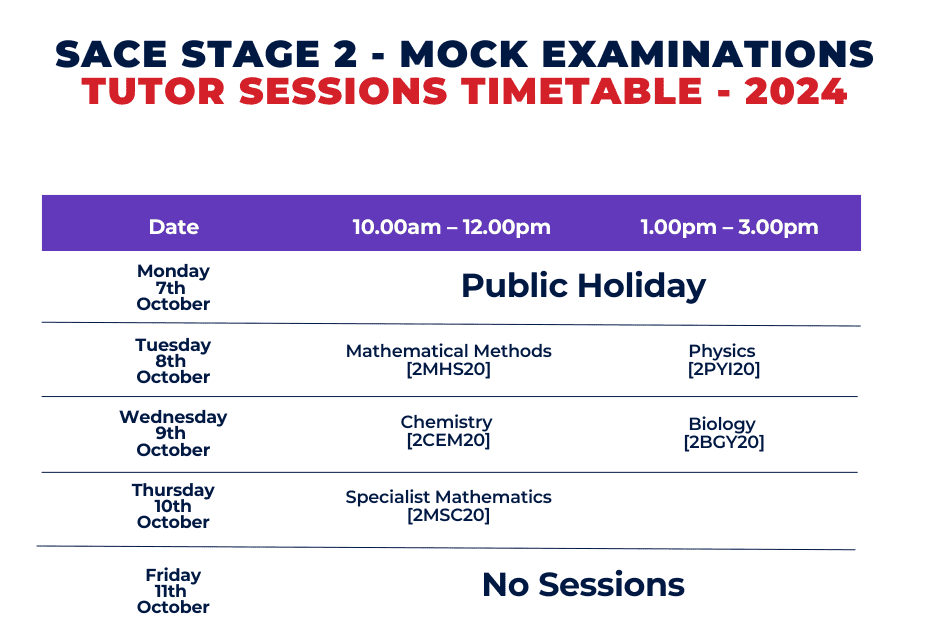 SACE STAGE 2 - MOCK EXAMINATIONS
TUTOR SESSIONS TIMETABLE - 2024

| Date | 10.00am – 12.00pm | 1.00pm – 3.00pm |
|---|---|---|
| Monday 7th October | Public Holiday | |
| Tuesday 8th October | Mathematical Methods [2MHS20] | Physics [2PYI20] |
| Wednesday 9th October | Chemistry [2CEM20] | Biology [2BGY20] |
| Thursday 10th October | Specialist Mathematics [2MSC20] | |
| Friday 11th October | No Sessions | |